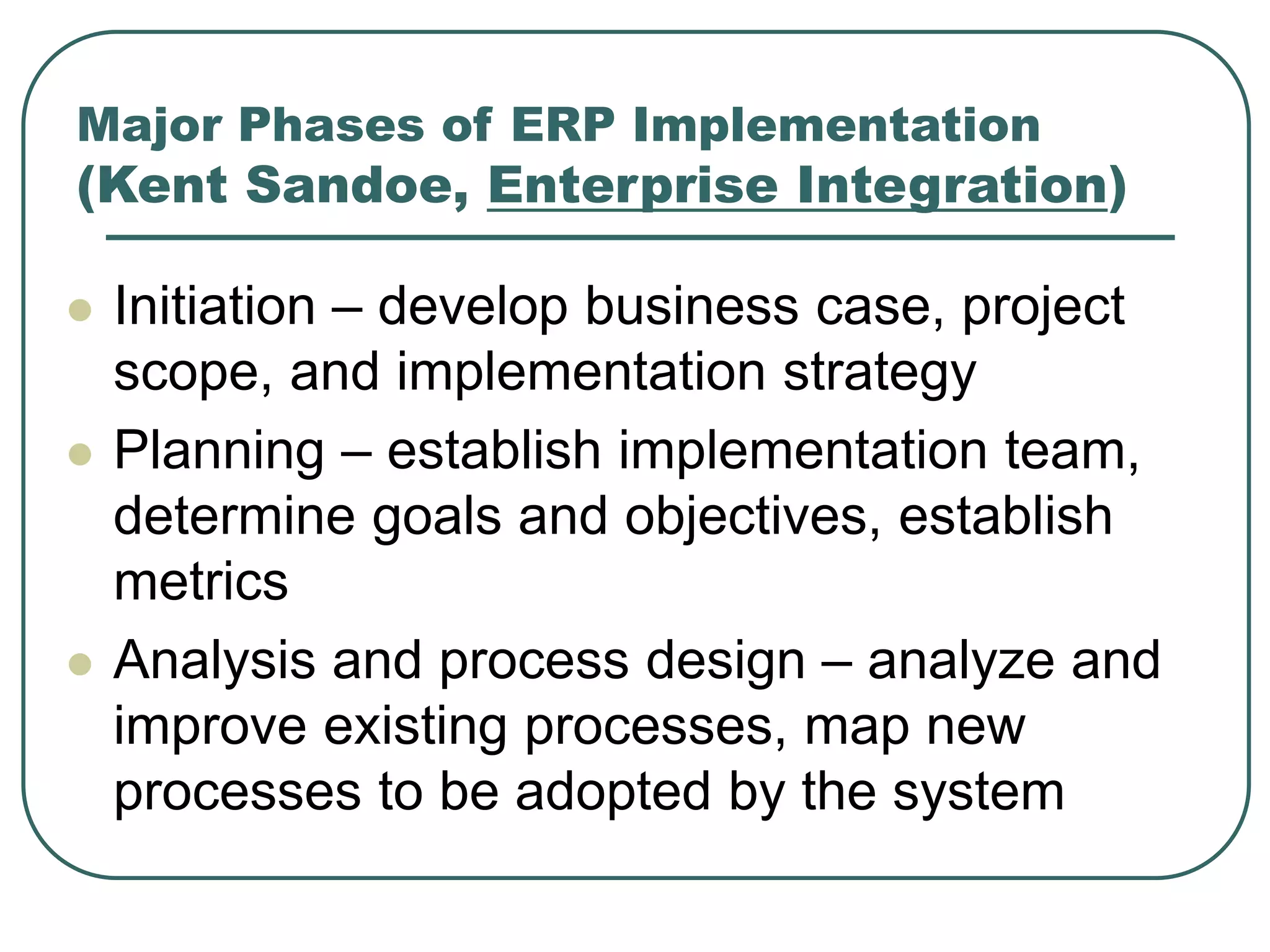 Major Phases of ERP Implementation (Kent Sandoe, Enterprise Integration)

- Initiation – develop business case, project scope, and implementation strategy
- Planning – establish implementation team, determine goals and objectives, establish metrics
- Analysis and process design – analyze and improve existing processes, map new processes to be adopted by the system